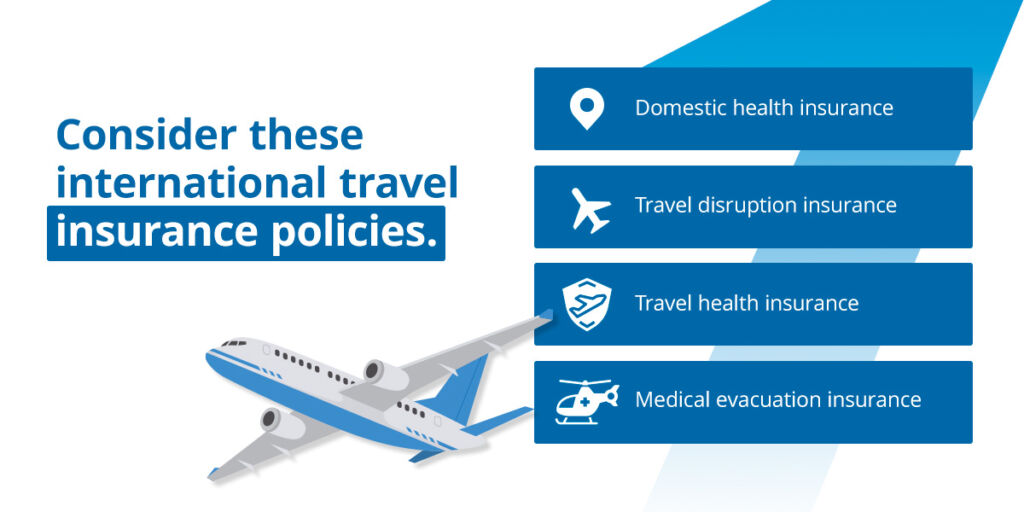 Consider these international travel insurance policies.

Domestic health insurance

Travel disruption insurance

Travel health insurance

Medical evacuation insurance